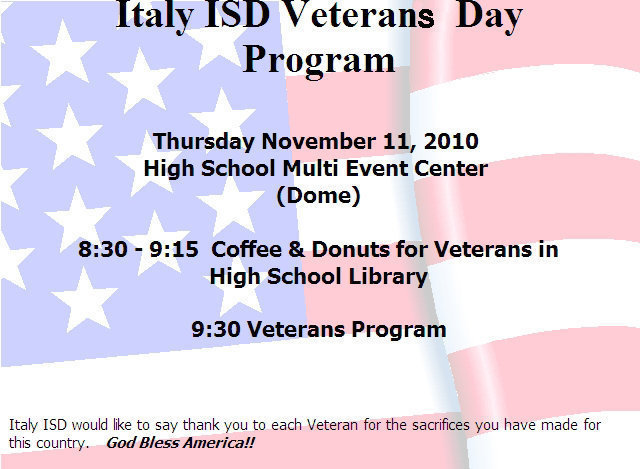 Italy ISD Veterans Day Program

Thursday November 11, 2010
High School Multi Event Center
(Dome)

8:30 - 9:15 Coffee & Donuts for Veterans in High School Library

9:30 Veterans Program

Italy ISD would like to say thank you to each Veteran for the sacrifices you have made for this country. God Bless America!!